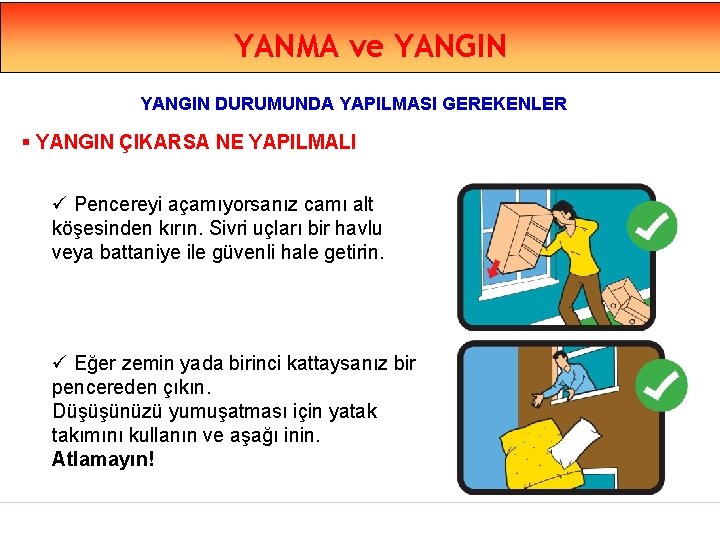 YANMA ve YANGIN

YANGIN DURUMUNDA YAPILMASI GEREKENLER

▪ YANGIN ÇIKARSA NE YAPILMALI

✓ Pencereyi açamıyorsanız camı alt köşesinden kırın. Sivri uçları bir havlu veya battaniye ile güvenli hale getirin.

✓ Eğer zemin yada birinci kattaysanız bir pencereden çıkın.
Düşüşünüzü yumuşatması için yatak takımını kullanın ve aşağı inin.
Atlamayın!